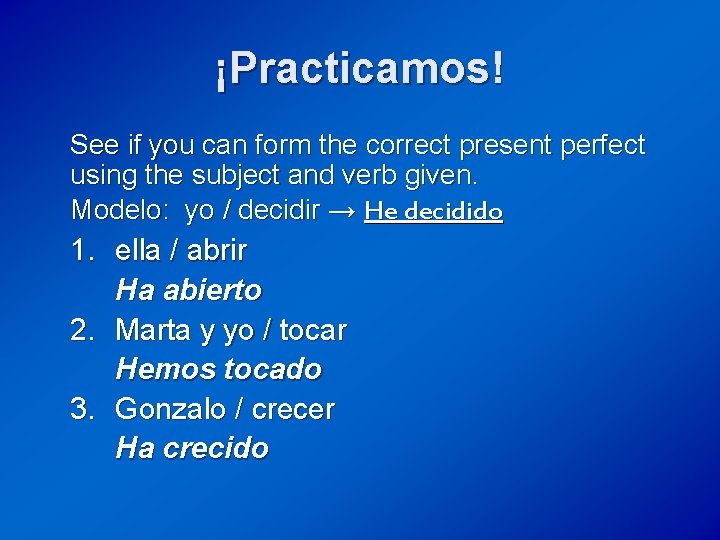 ¡Practicamos!

See if you can form the correct present perfect using the subject and verb given.

Modelo: yo / decidir → He decidido

1. ella / abrir
Ha abierto

2. Marta y yo / tocar
Hemos tocado

3. Gonzalo / crecer
Ha crecido